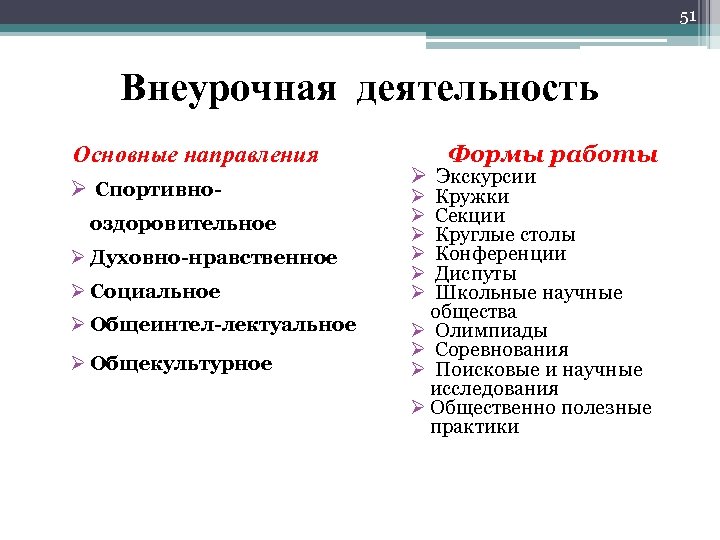 51

Внеурочная деятельность

Основные направления

➢ Спортивно-оздоровительное
➢ Духовно-нравственное
➢ Социальное
➢ Общеинтел-лектуальное
➢ Общекультурное

Формы работы

➢ Экскурсии
➢ Кружки
➢ Секции
➢ Круглые столы
➢ Конференции
➢ Диспуты
➢ Школьные научные общества
➢ Олимпиады
➢ Соревнования
➢ Поисковые и научные исследования
➢ Общественно полезные практики